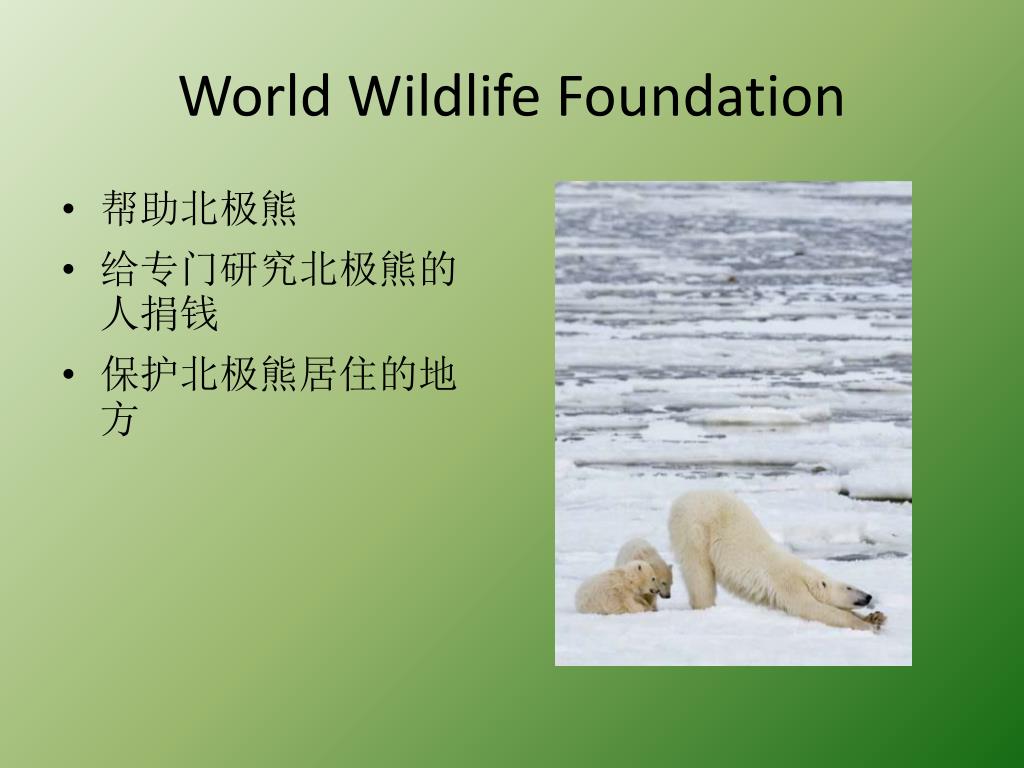 World Wildlife Foundation

• 帮助北极熊
• 给专门研究北极熊的人捐钱
• 保护北极熊居住的地方